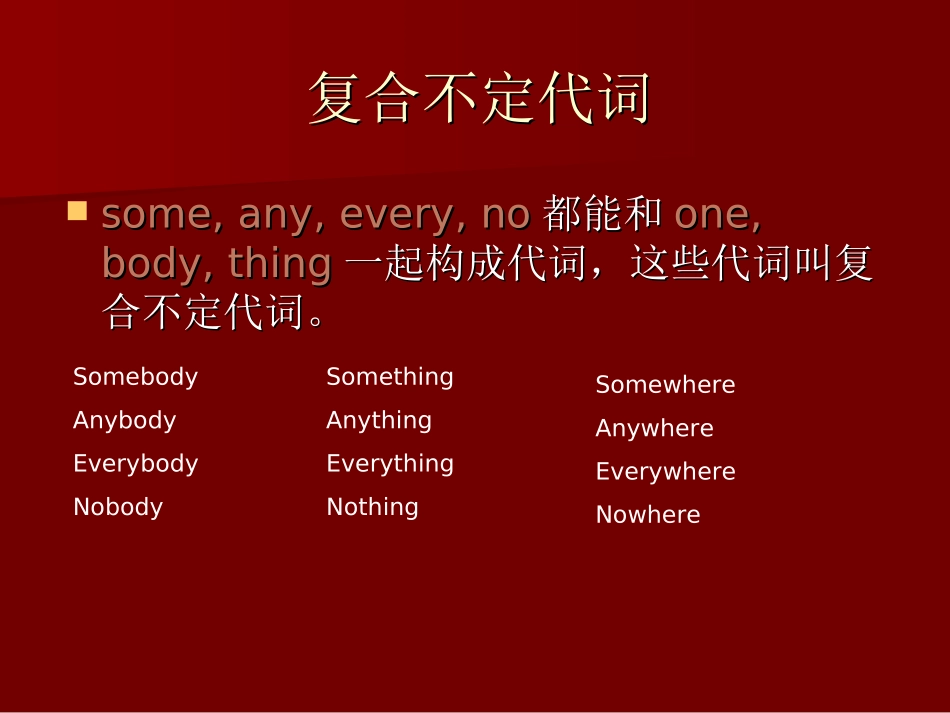 复合不定代词

some, any, every, no 都能和 one, body, thing 一起构成代词，这些代词叫复合不定代词。

Somebody
Anybody
Everybody
Nobody

Something
Anything
Everything
Nothing

Somewhere
Anywhere
Everywhere
Nowhere